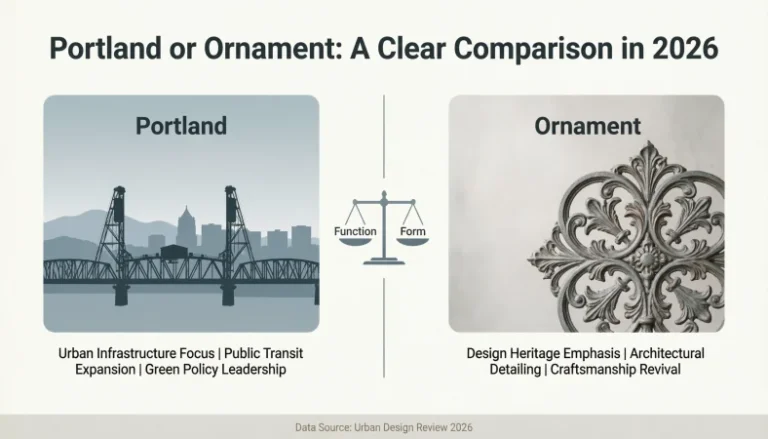 Portland or Ornament: A Clear Comparison in 2026

Portland

Urban Infrastructure Focus | Public Transit Expansion | Green Policy Leadership

Function

Form

Ornament

Design Heritage Emphasis | Architectural Detailing | Craftsmanship Revival

Data Source: Urban Design Review 2026